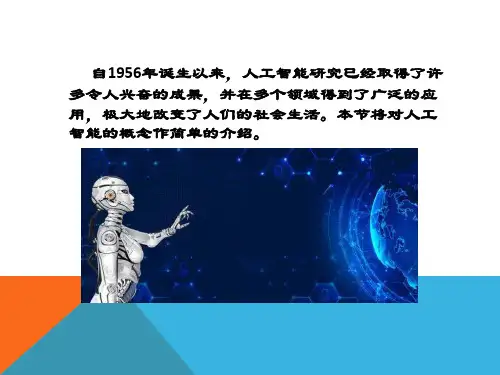 自1956年诞生以来，人工智能研究已经取得了许多令人兴奋的成果，并在多个领域得到了广泛的应用，极大地改变了人们的社会生活。本节将对人工智能的概念作简单的介绍。